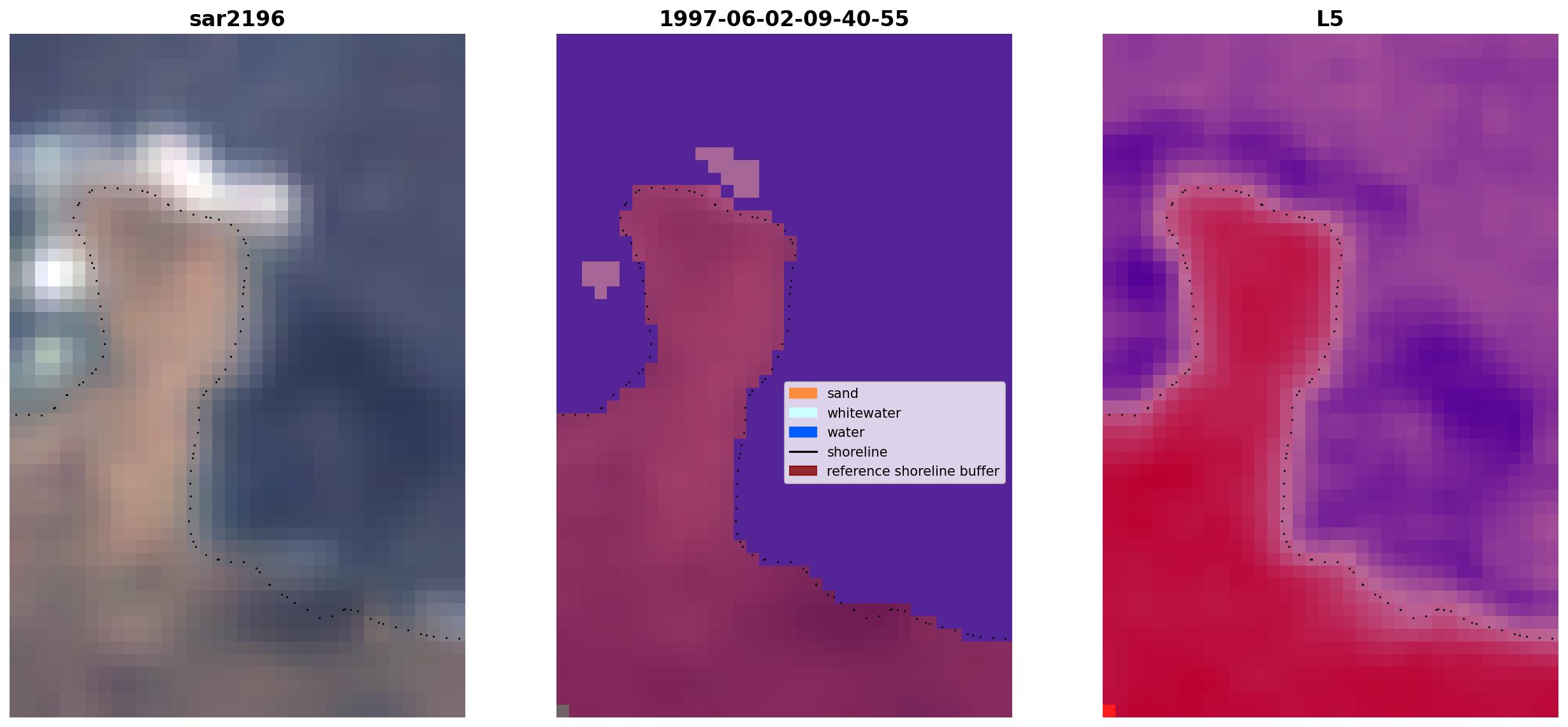 sar2196

1997-06-02-09-40-55

sand
whitewater
water
shoreline
reference shoreline buffer

L5